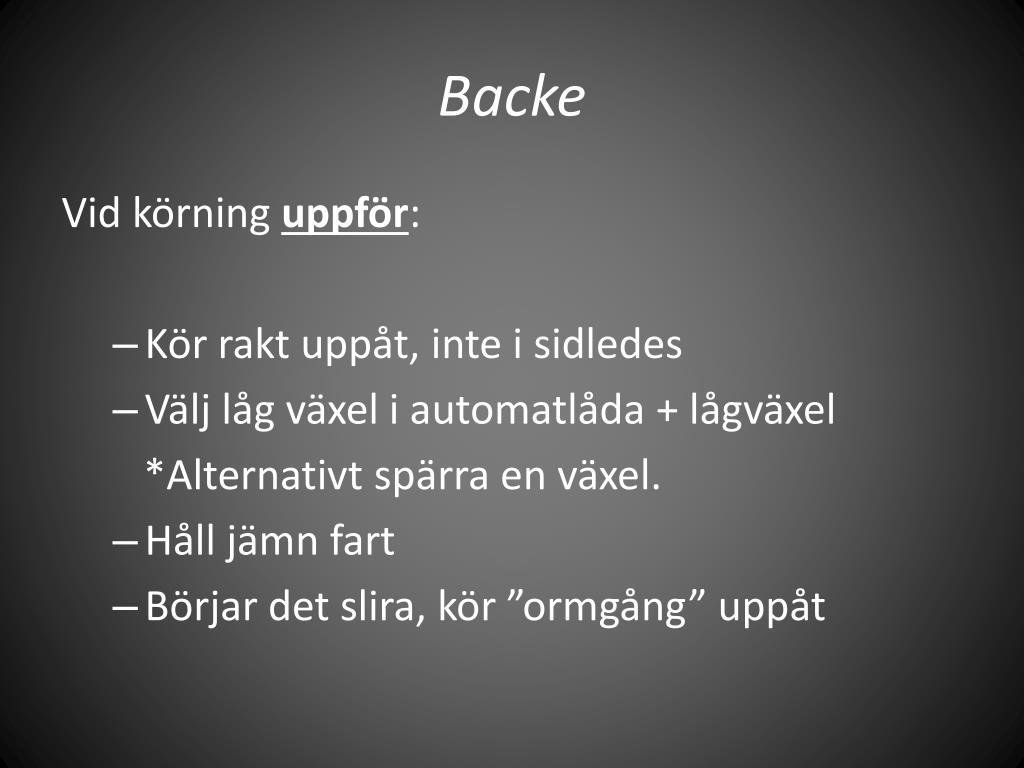 Backe

Vid körning uppför:

– Kör rakt uppåt, inte i sidledes
– Välj låg växel i automatlåda + lågväxel
*Alternativt spärra en växel.
– Håll jämn fart
– Börjar det slira, kör ”ormgång” uppåt